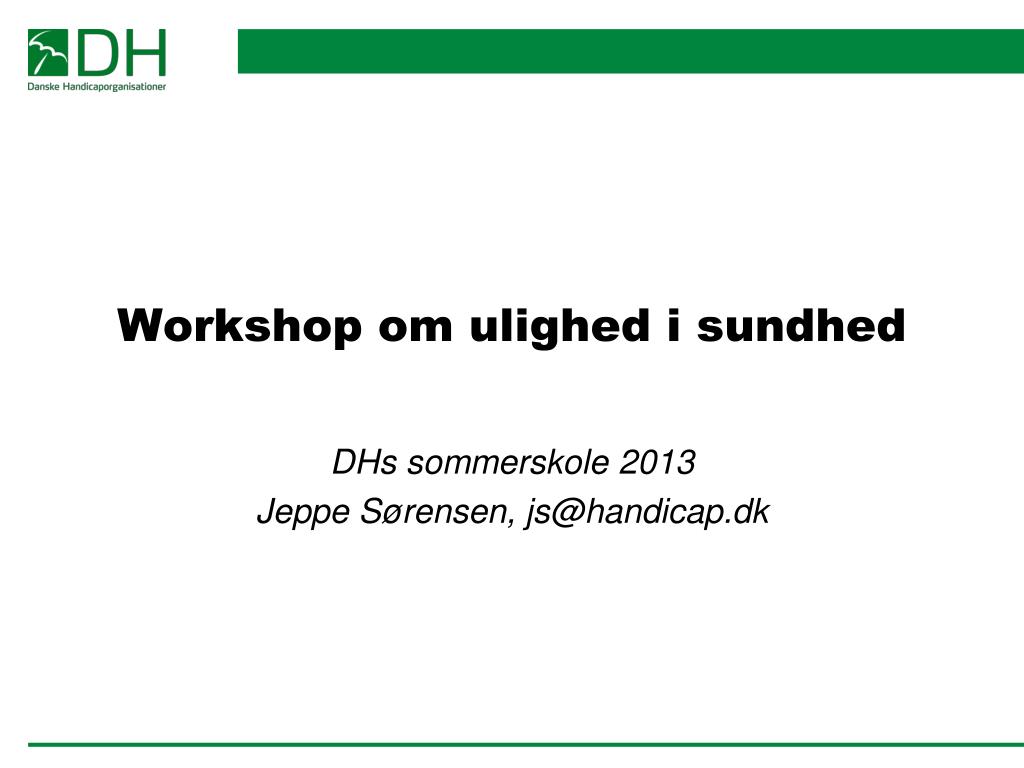 DH
Danske Handicaporganisationer

Workshop om ulighed i sundhed

DHs sommerskole 2013
Jeppe Sørensen, js@handicap.dk